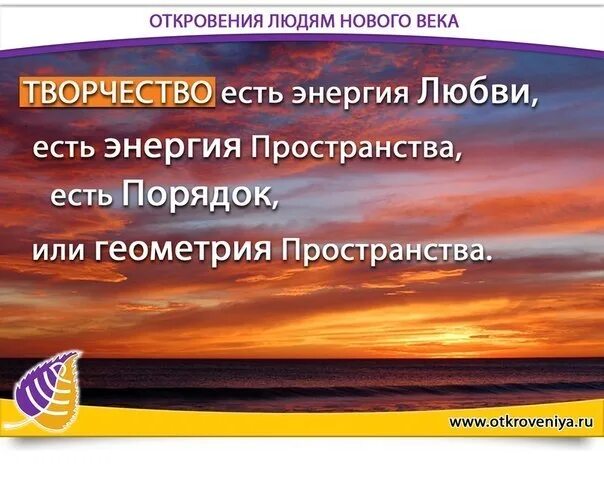 ОТКРОВЕНИЯ ЛЮДЯМ НОВОГО ВЕКА

ТВОРЧЕСТВО есть энергия Любви, есть энергия Пространства, есть Порядок, или геометрия Пространства.

www.otkroveniya.ru